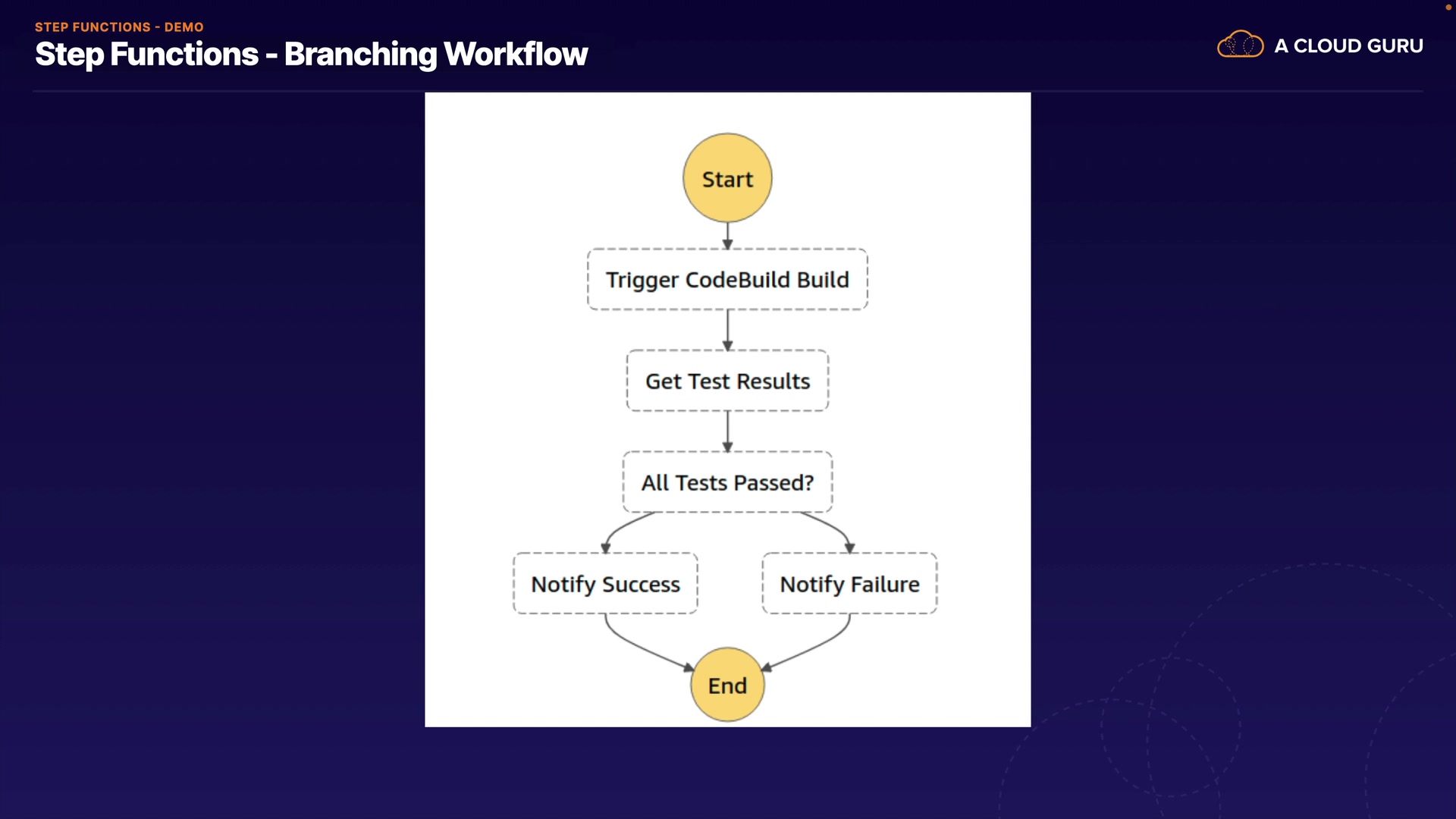 STEP FUNCTIONS - DEMO
Step Functions - Branching Workflow

A CLOUD GURU

Start
Trigger CodeBuild Build
Get Test Results
All Tests Passed?
Notify Success
Notify Failure
End